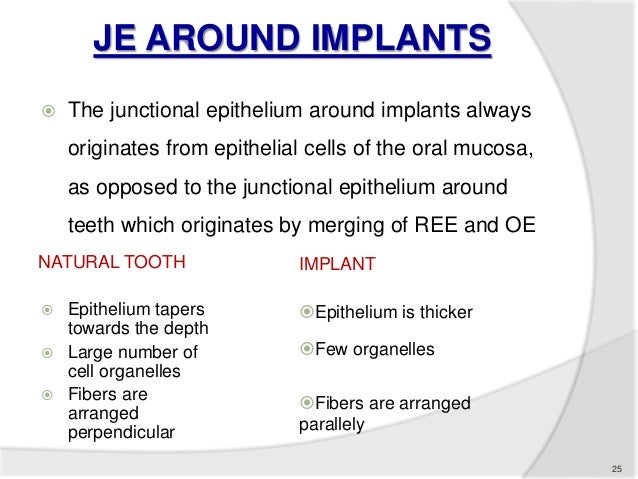 JE AROUND IMPLANTS

The junctional epithelium around implants always originates from epithelial cells of the oral mucosa, as opposed to the junctional epithelium around teeth which originates by merging of REE and OE

NATURAL TOOTH

Epithelium tapers towards the depth

Large number of cell organelles

Fibers are arranged perpendicular

IMPLANT

Epithelium is thicker

Few organelles

Fibers are arranged parallely

25